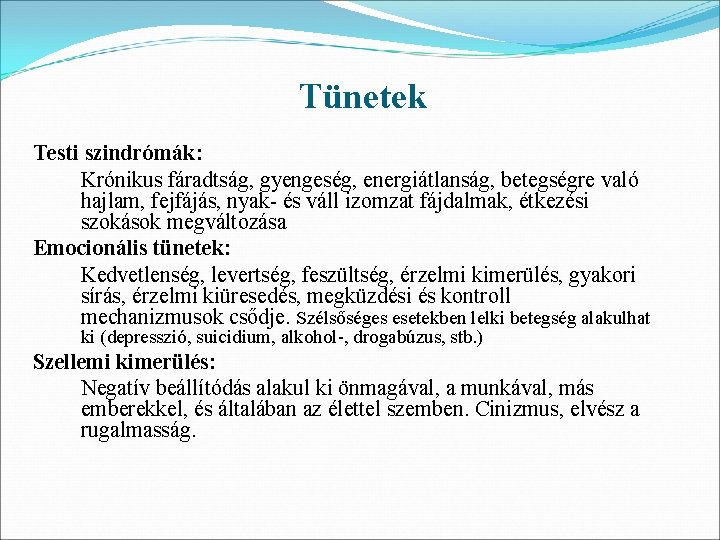 Tünetek

Testi szindrómák:

Krónikus fáradtság, gyengeség, energiátlanság, betegségre való hajlam, fejfájás, nyak- és váll izomzat fájdalmak, étkezési szokások megváltozása

Emocionális tünetek:

Kedvetlenség, levertség, feszültség, érzelmi kimerülés, gyakori sírás, érzelmi kiüresedés, megküzdési és kontroll mechanizmusok csődje. Szélsőséges esetekben lelki betegség alakulhat ki (depresszió, suicidium, alkohol-, drogabúzus, stb.)

Szellemi kimerülés:

Negatív beállítódás alakul ki önmagával, a munkával, más emberekkel, és általában az élettel szemben. Cinizmus, elvész a rugalmasság.